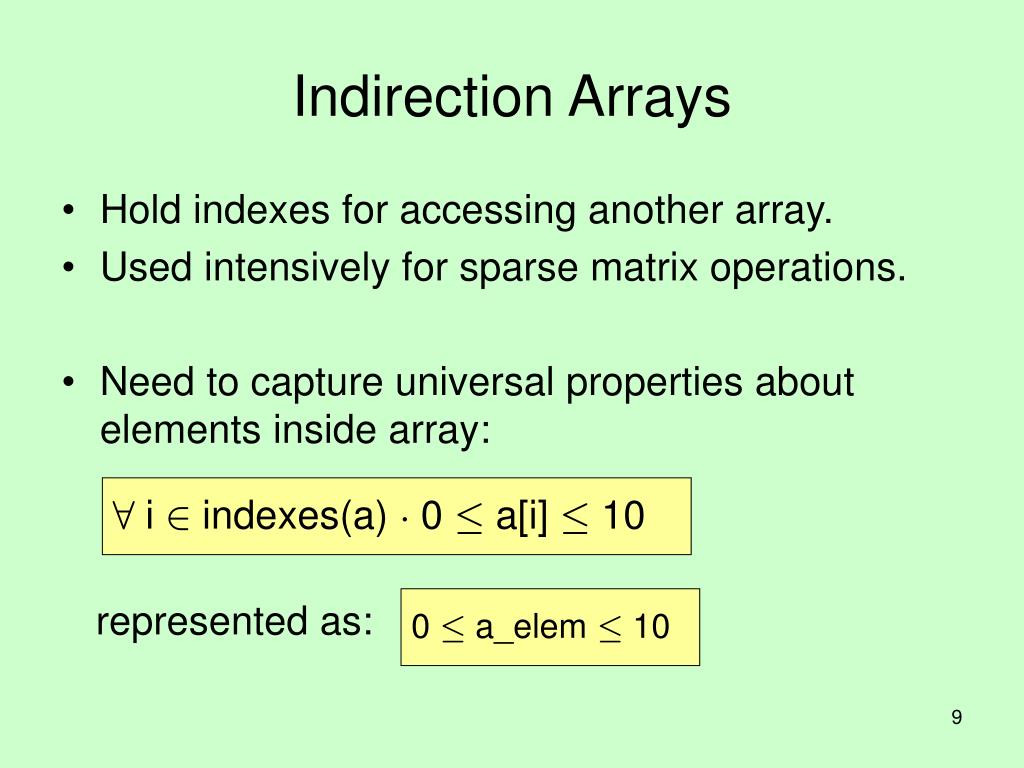 Indirection Arrays

• Hold indexes for accessing another array.
• Used intensively for sparse matrix operations.

• Need to capture universal properties about elements inside array:

$\forall$ i $\in$ indexes(a) $\cdot$ 0 $\leq$ a[i] $\leq$ 10

represented as:

0 $\leq$ a_elem $\leq$ 10

9